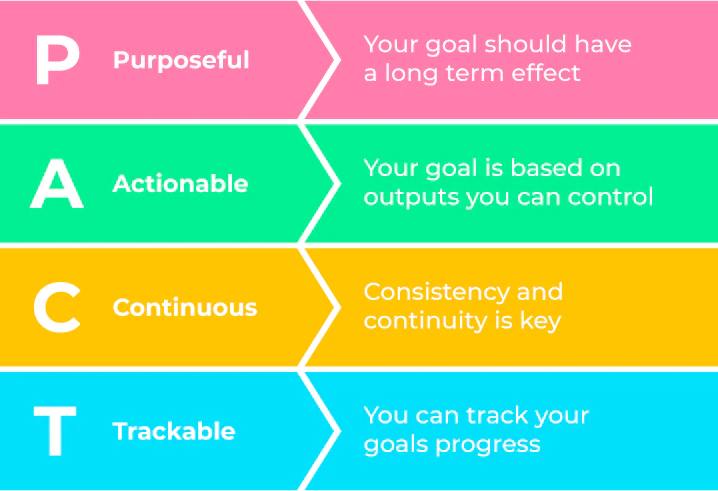 P Purposeful

Your goal should have a long term effect

A Actionable

Your goal is based on outputs you can control

C Continuous

Consistency and continuity is key

T Trackable

You can track your goals progress